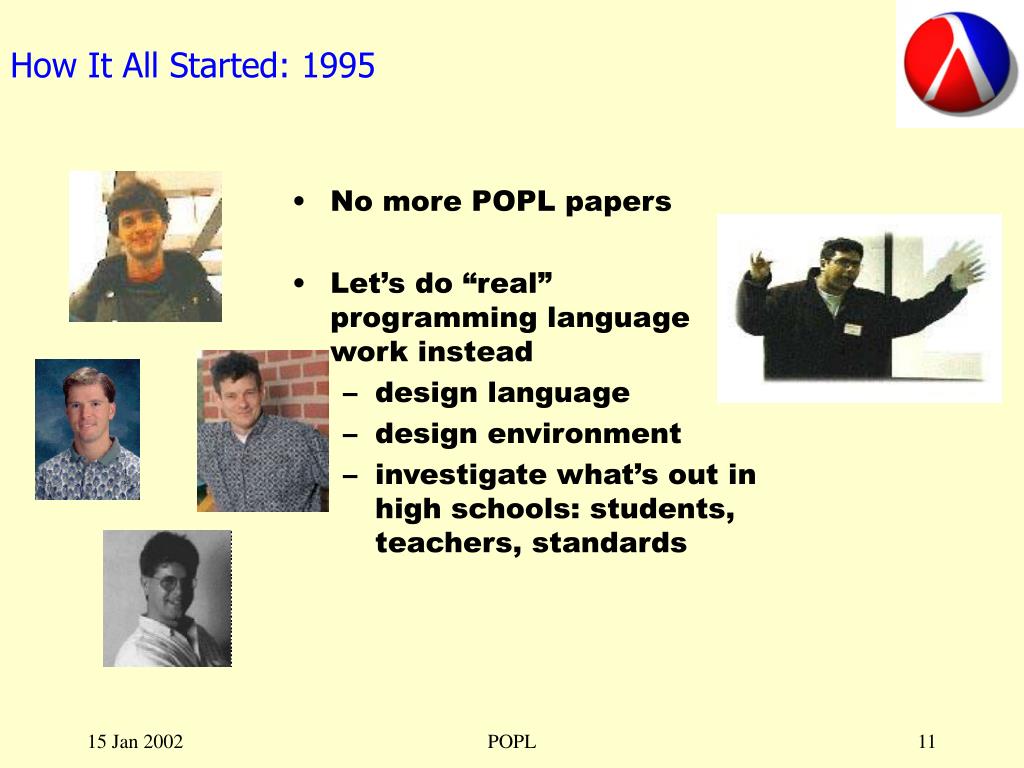 How It All Started: 1995

• No more POPL papers

• Let’s do “real” programming language work instead
 – design language
 – design environment
 – investigate what’s out in high schools: students, teachers, standards

15 Jan 2002

POPL

11